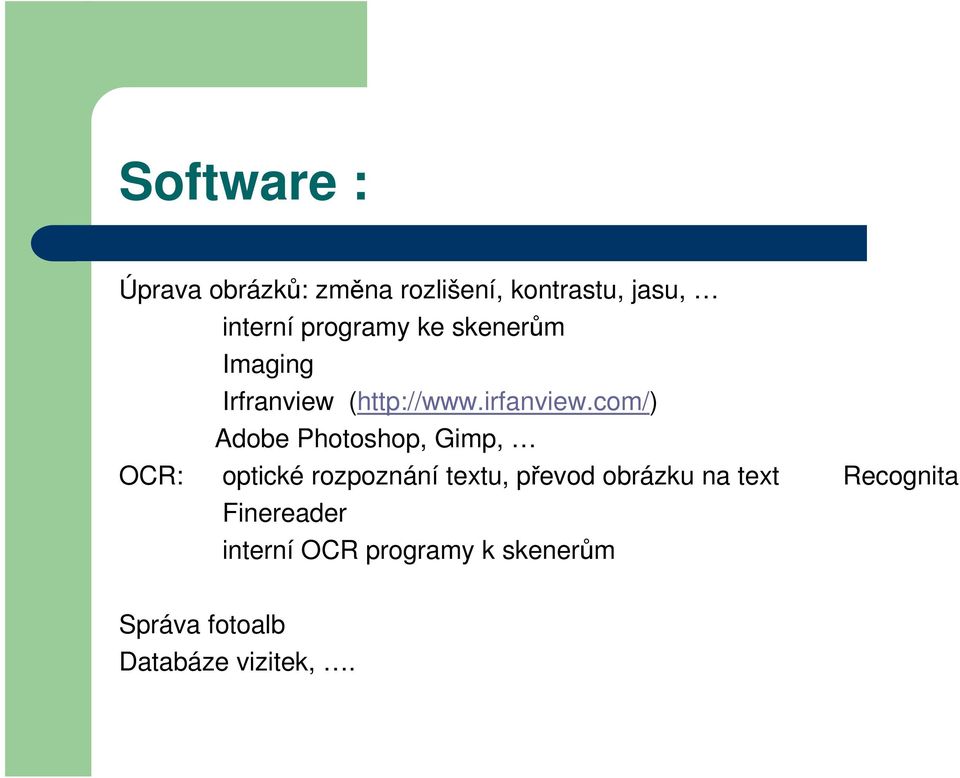 Software :

Úprava obrázků: změna rozlišení, kontrastu, jasu, …
interní programy ke skenerům
Imaging
Irfranview (http://www.irfanview.com/)
Adobe Photoshop, Gimp, …
OCR: optické rozpoznání textu, převod obrázku na text Recognita
Finereader
interní OCR programy k skenerům

Správa fotoalb
Databáze vizitek, ….